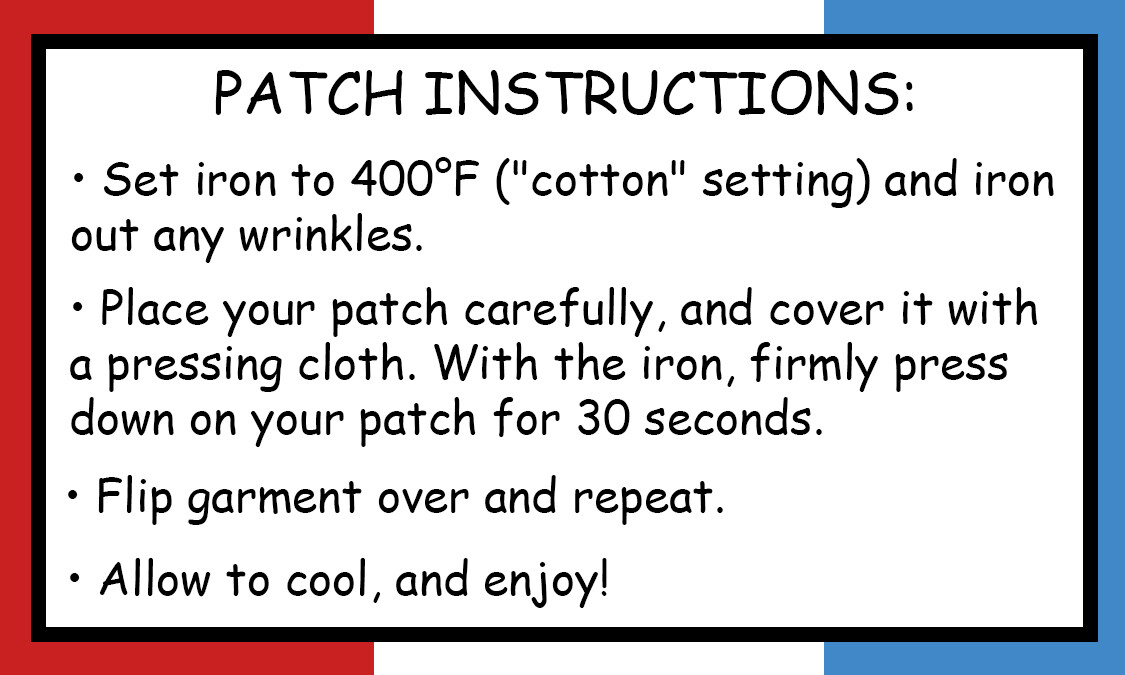 PATCH INSTRUCTIONS:

• Set iron to 400°F ("cotton" setting) and iron out any wrinkles.

• Place your patch carefully, and cover it with a pressing cloth. With the iron, firmly press down on your patch for 30 seconds.

• Flip garment over and repeat.

• Allow to cool, and enjoy!